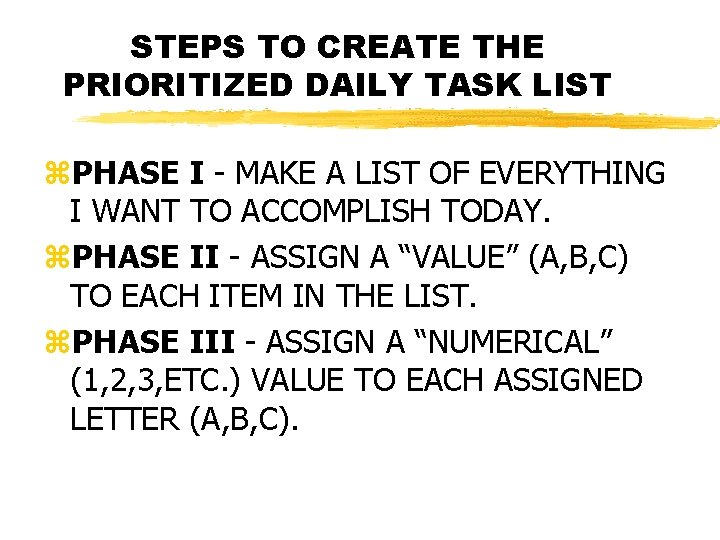 STEPS TO CREATE THE PRIORITIZED DAILY TASK LIST

⌘PHASE I - MAKE A LIST OF EVERYTHING I WANT TO ACCOMPLISH TODAY.

⌘PHASE II - ASSIGN A “VALUE” (A,B,C) TO EACH ITEM IN THE LIST.

⌘PHASE III - ASSIGN A “NUMERICAL” (1,2,3,ETC.) VALUE TO EACH ASSIGNED LETTER (A,B,C).